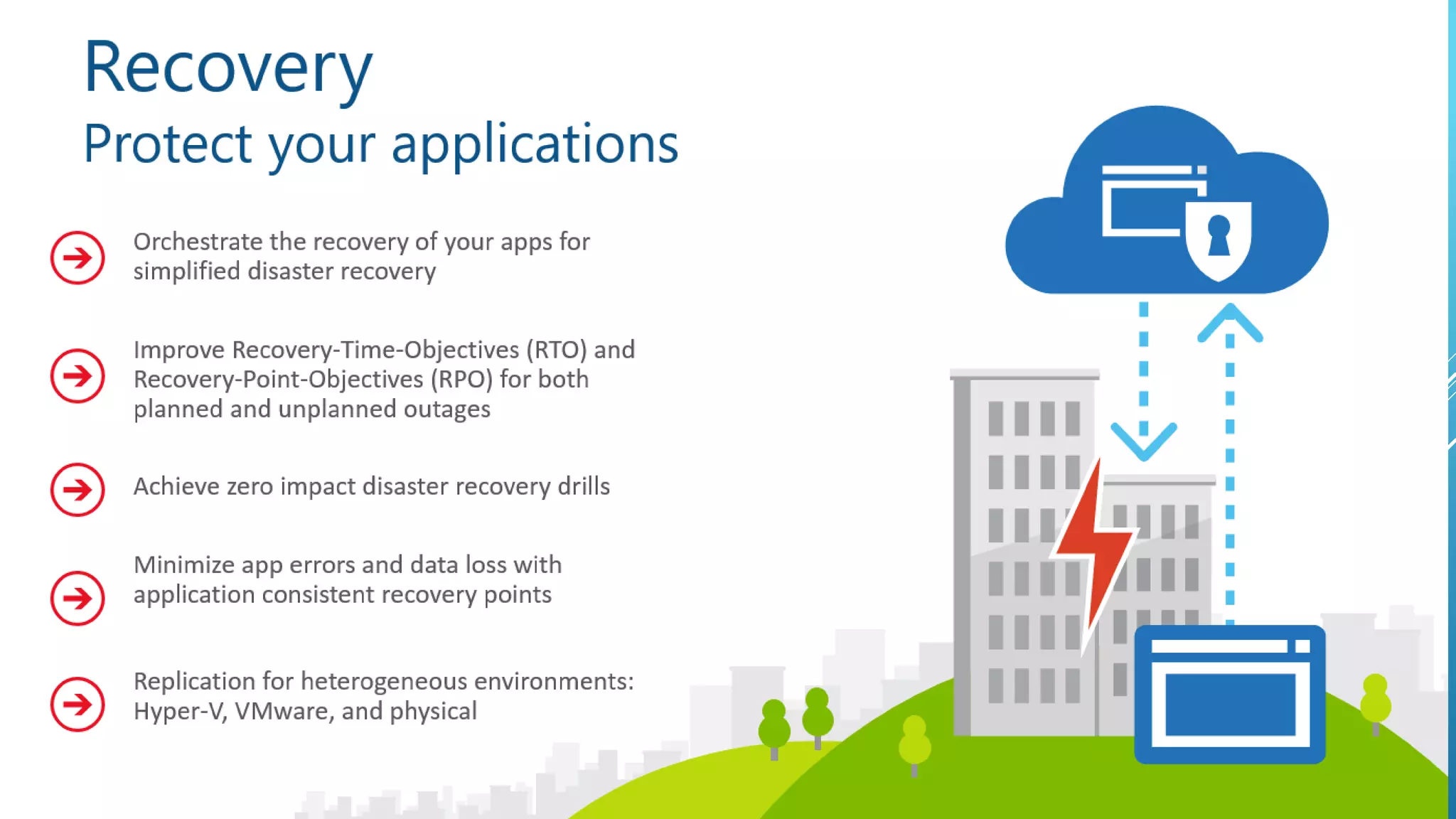 Recovery
Protect your applications

Orchestrate the recovery of your apps for simplified disaster recovery

Improve Recovery-Time-Objectives (RTO) and Recovery-Point-Objectives (RPO) for both planned and unplanned outages

Achieve zero impact disaster recovery drills

Minimize app errors and data loss with application consistent recovery points

Replication for heterogeneous environments: Hyper-V, VMware, and physical